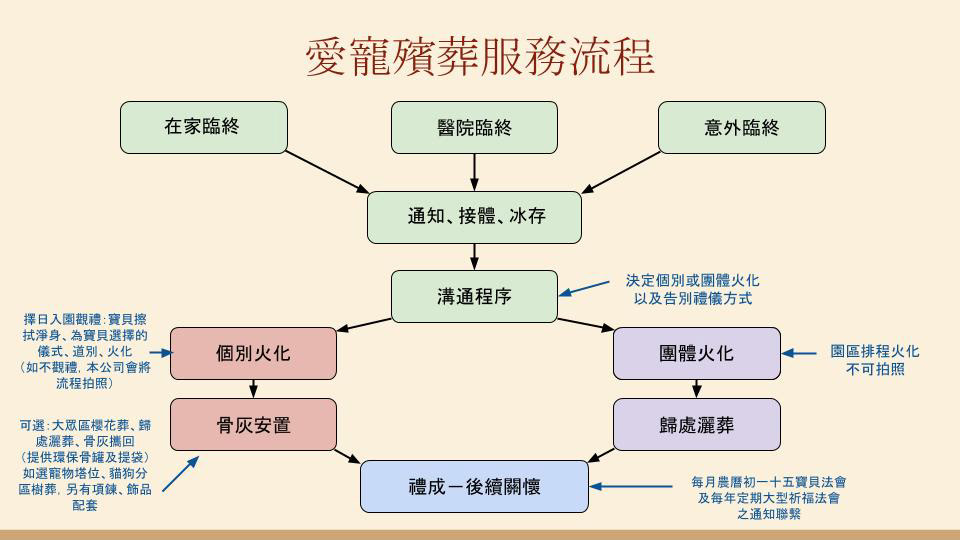 愛寵殯葬服務流程

在家臨終

醫院臨終

意外臨終

通知、接體、冰存

溝通程序

決定個別或團體火化以及告別禮儀方式

擇日入園觀禮：寶貝擦拭淨身、為寶貝選擇的儀式、道別、火化（如不觀禮，本公司會將流程拍照）

個別火化

團體火化

園區排程火化不可拍照

可選：大眾區櫻花葬、歸處灑葬、骨灰攜回（提供環保骨罐及提袋）如選寵物塔位、貓狗分區樹葬，另有項鍊、飾品配套

骨灰安置

歸處灑葬

禮成－後續關懷

每月農曆初一十五寶貝法會及每年定期大型祈福法會之通知聯繫